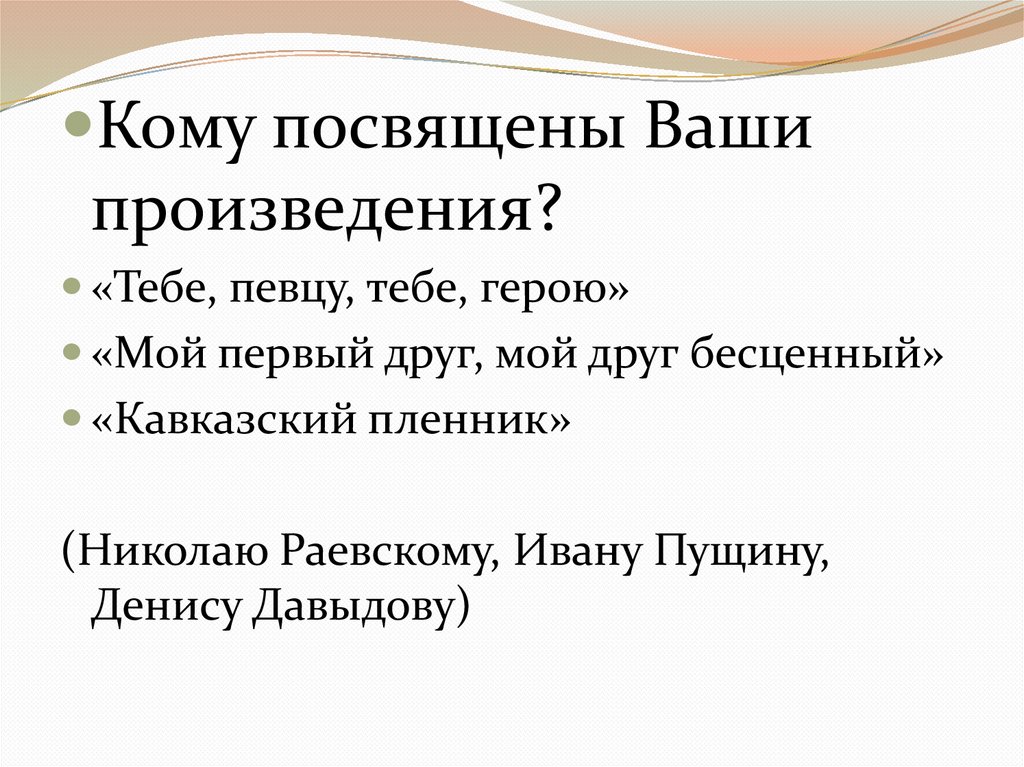 Кому посвящены Ваши произведения?

«Тебе, певцу, тебе, герою»

«Мой первый друг, мой друг бесценный»

«Кавказский пленник»

(Николаю Раевскому, Ивану Пущину, Денису Давыдову)